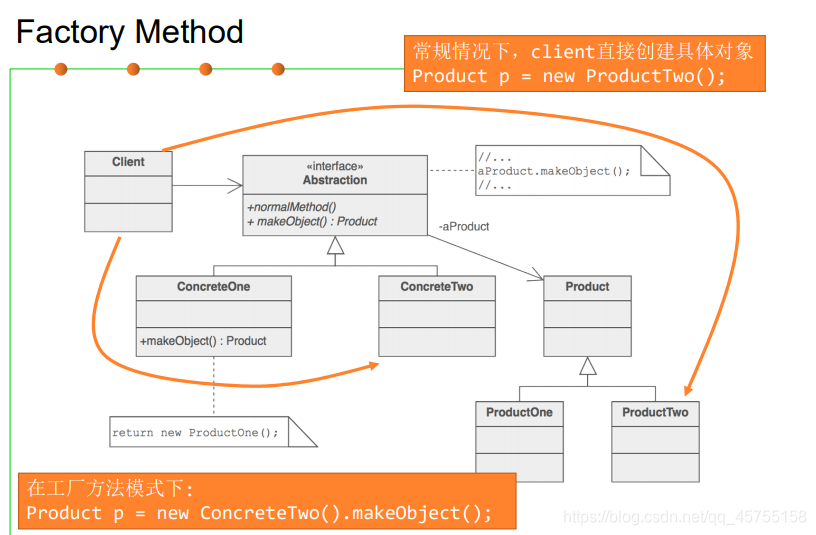 Factory Method

常规情况下，client直接创建具体对象
Product p = new ProductTwo();

Client

«interface»
Abstraction

+normalMethod()
+ makeObject() : Product

//...
aProduct.makeObject();
//...

-aProduct

ConcreteOne

+makeObject() : Product

ConcreteTwo

Product

return new ProductOne();

ProductOne

ProductTwo

在工厂方法模式下:
Product p = new ConcreteTwo().makeObject();

https://blog.csdn.net/qq_45755158